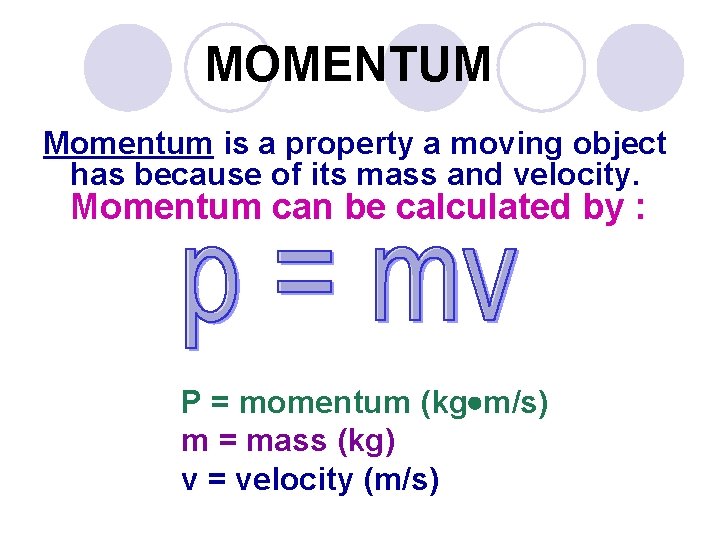 MOMENTUM

Momentum is a property a moving object has because of its mass and velocity.

Momentum can be calculated by :

$p = mv$

P = momentum (kg•m/s)
m = mass (kg)
v = velocity (m/s)